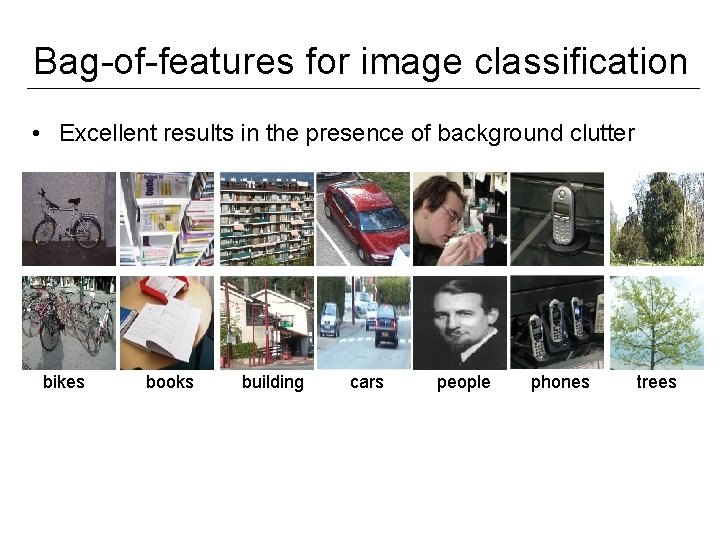 Bag-of-features for image classification

• Excellent results in the presence of background clutter

bikes books building cars people phones trees